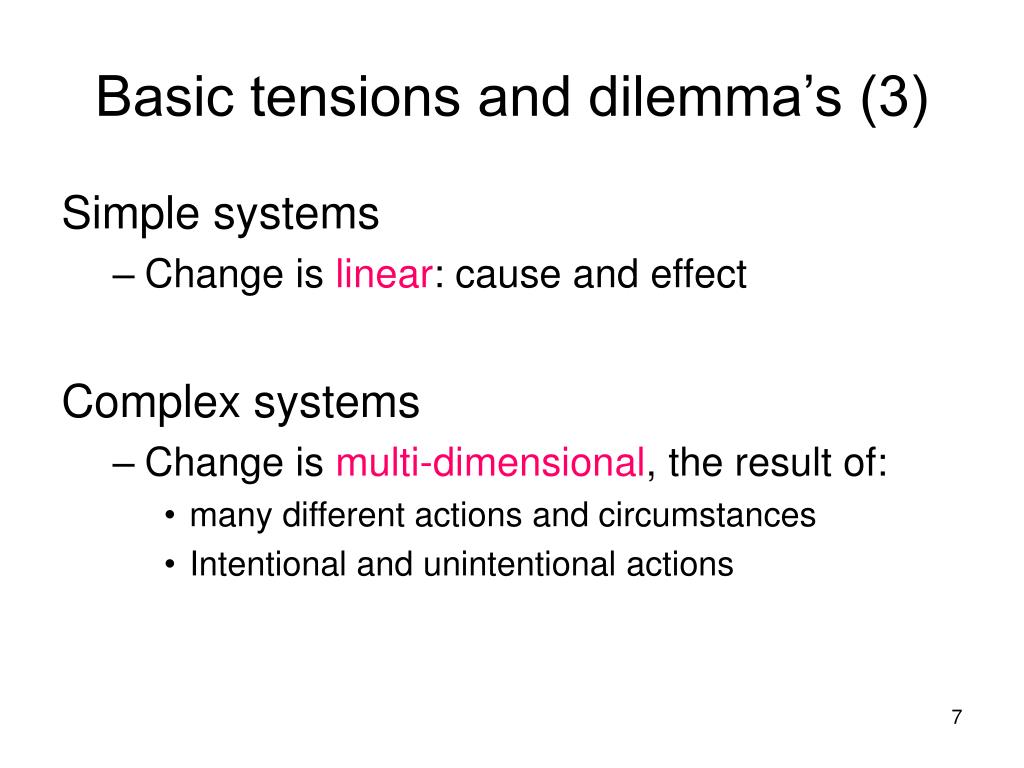 Basic tensions and dilemma’s (3)

Simple systems
– Change is linear: cause and effect

Complex systems
– Change is multi-dimensional, the result of:
• many different actions and circumstances
• Intentional and unintentional actions

7